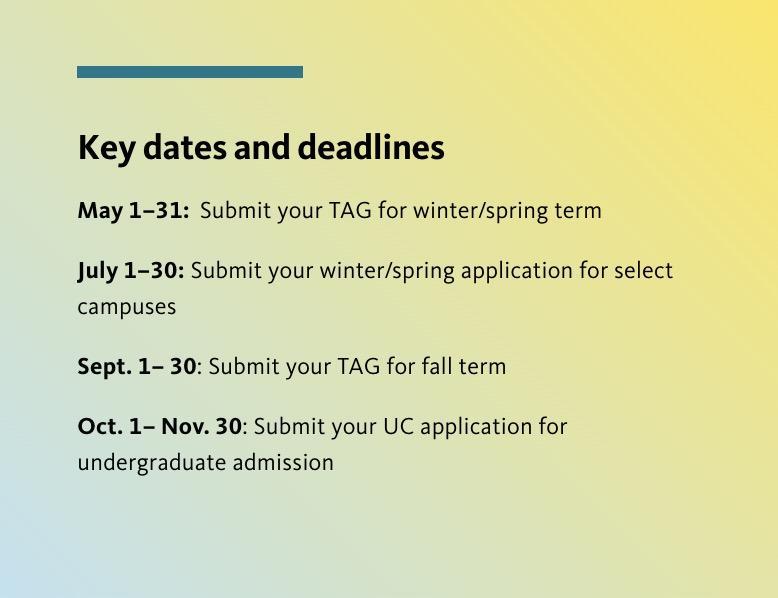 Key dates and deadlines

May 1–31: Submit your TAG for winter/spring term

July 1–30: Submit your winter/spring application for select campuses

Sept. 1– 30: Submit your TAG for fall term

Oct. 1– Nov. 30: Submit your UC application for undergraduate admission